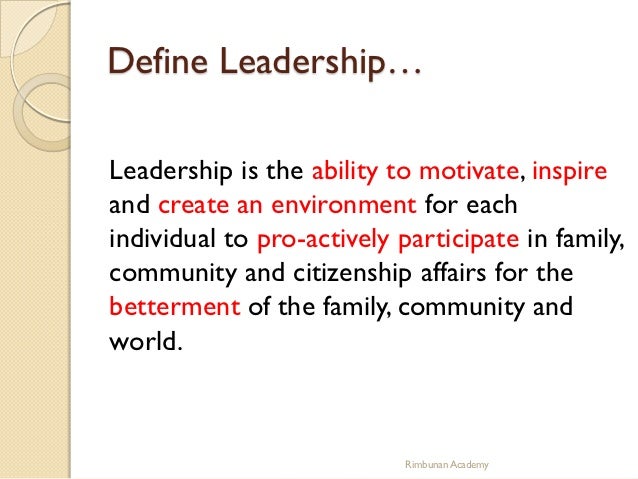 Define Leadership…

Leadership is the ability to motivate, inspire and create an environment for each individual to pro-actively participate in family, community and citizenship affairs for the betterment of the family, community and world.

Rimbunan Academy